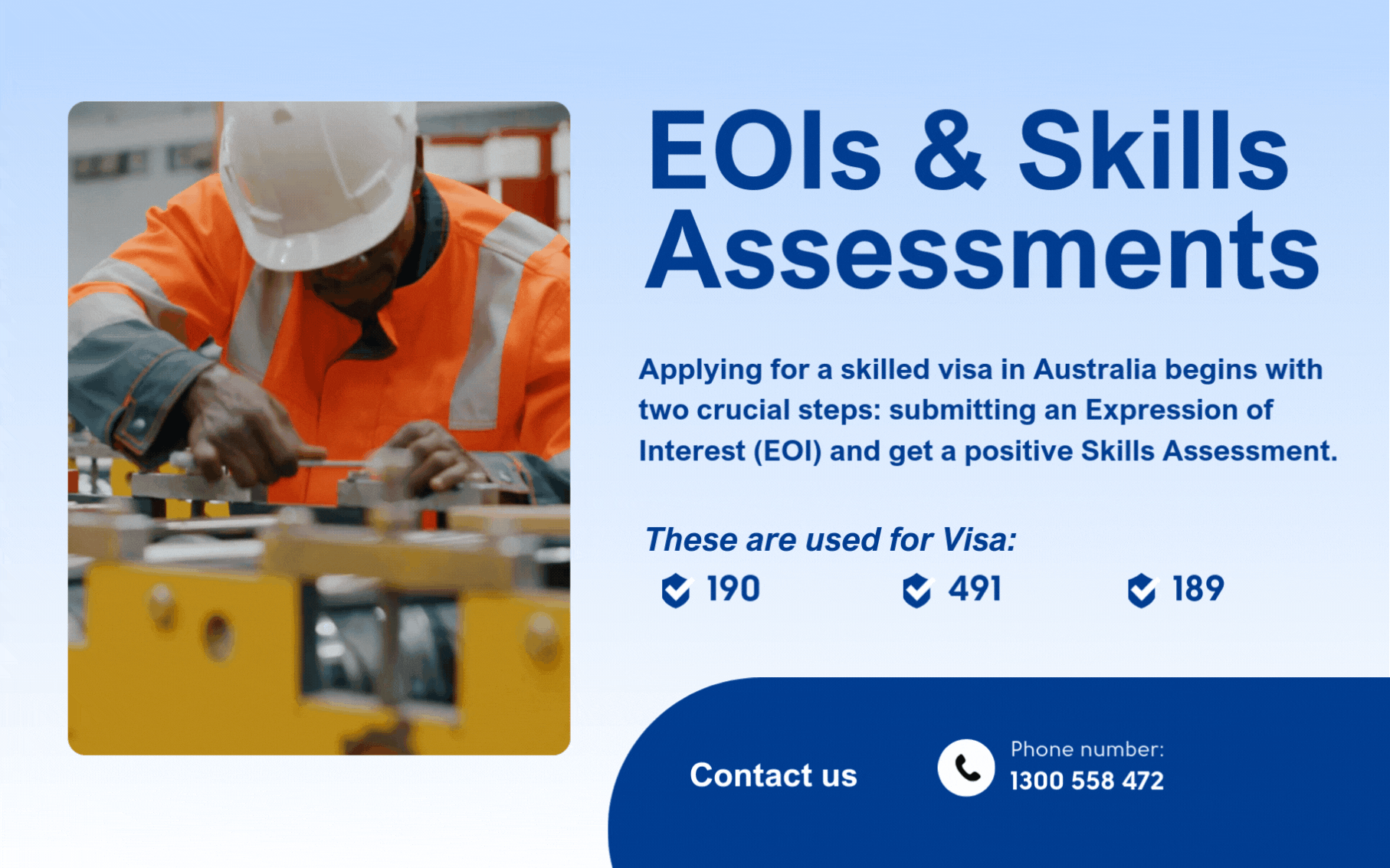 EOIs & Skills Assessments

Applying for a skilled visa in Australia begins with two crucial steps: submitting an Expression of Interest (EOI) and get a positive Skills Assessment.

These are used for Visa:

190

491

189

Contact us

Phone number:
1300 558 472